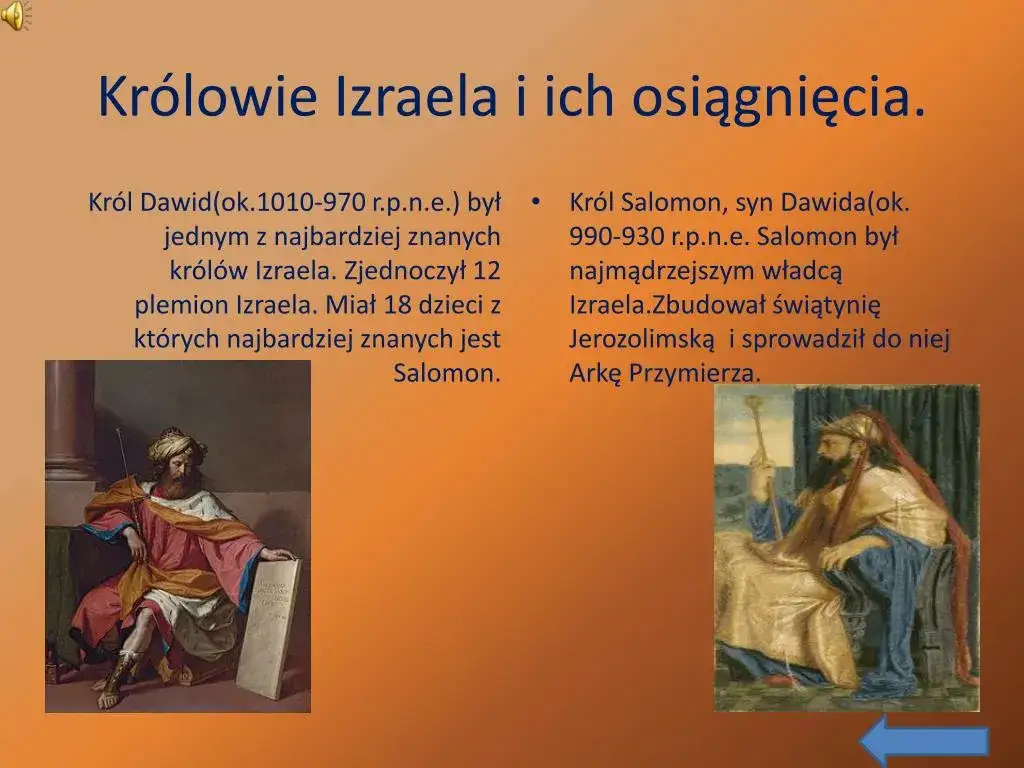 Królowie Izraela i ich osiągnięcia.

Król Dawid(ok.1010-970 r.p.n.e.) był jednym z najbardziej znanych królów Izraela. Zjednoczył 12 plemion Izraela. Miał 18 dzieci z których najbardziej znanych jest Salomon.

• Król Salomon, syn Dawida(ok. 990-930 r.p.n.e. Salomon był najmądrzejszym władcą Izraela.Zbudował świątynię Jerozolimską i sprowadził do niej Arkę Przymierza.